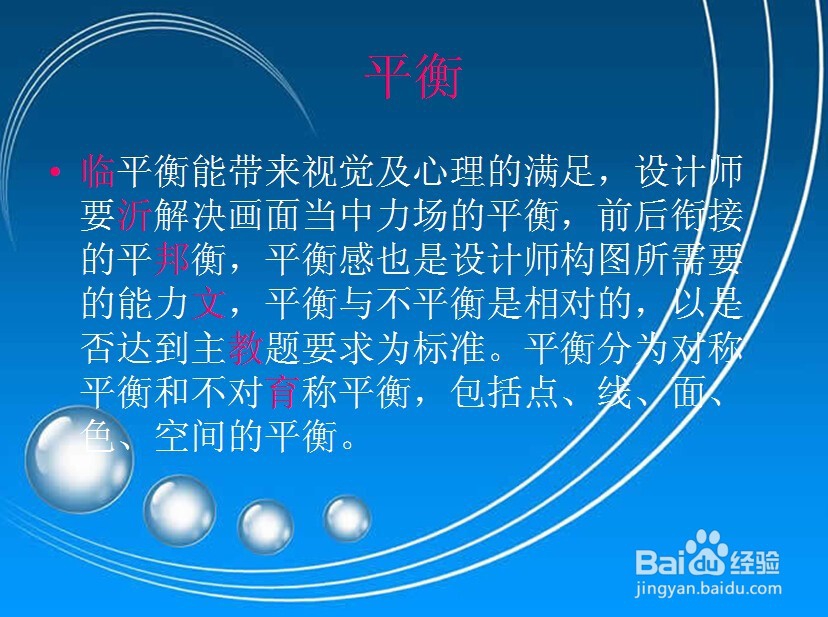 平衡

• 临平衡能带来视觉及心理的满足，设计师要沂解决画面当中力场的平衡，前后衔接的平邦衡，平衡感也是设计师构图所需要的能力文，平衡与不平衡是相对的，以是否达到主教题要求为标准。平衡分为对称平衡和不对育称平衡，包括点、线、面、色、空间的平衡。

Baidu经验
jingyan.baidu.com